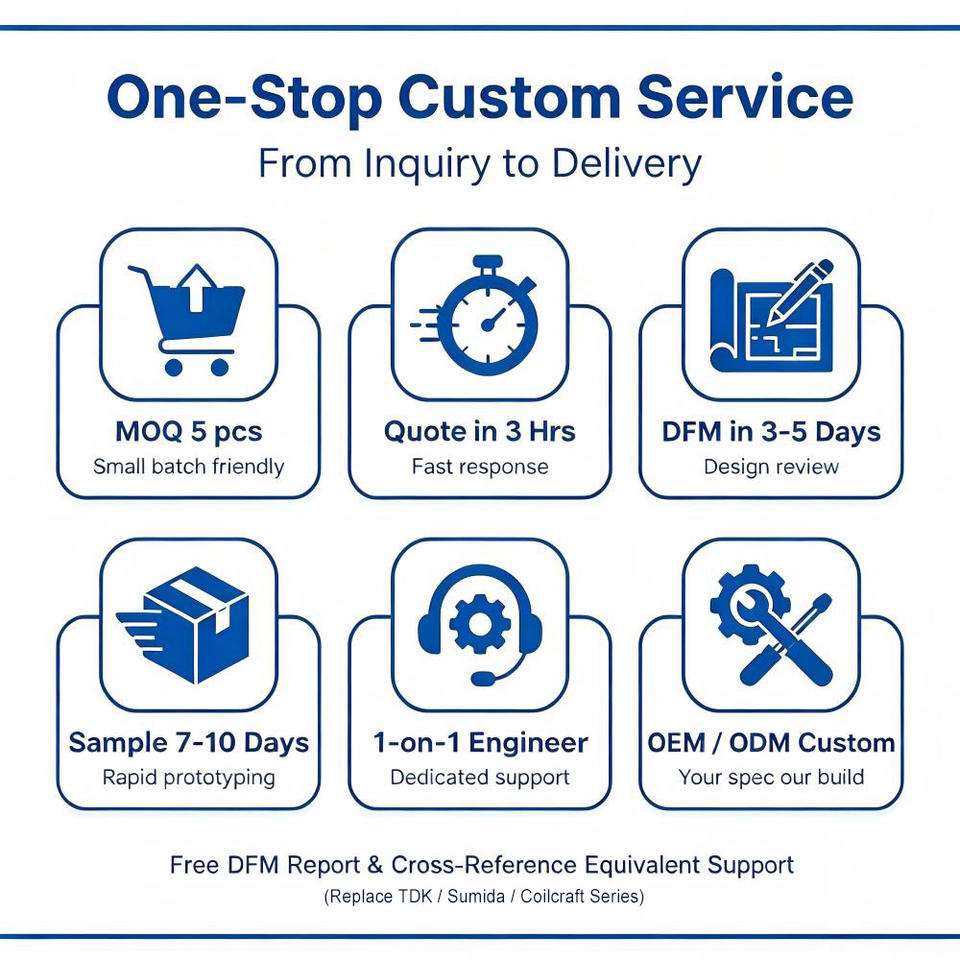 One-Stop Custom Service

From Inquiry to Delivery

MOQ 5 pcs
Small batch friendly

Quote in 3 Hrs
Fast response

DFM in 3-5 Days
Design review

Sample 7-10 Days
Rapid prototyping

1-on-1 Engineer
Dedicated support

OEM / ODM Custom
Your spec our build

Free DFM Report & Cross-Reference Equivalent Support
(Replace TDK / Sumida / Coilcraft Series)